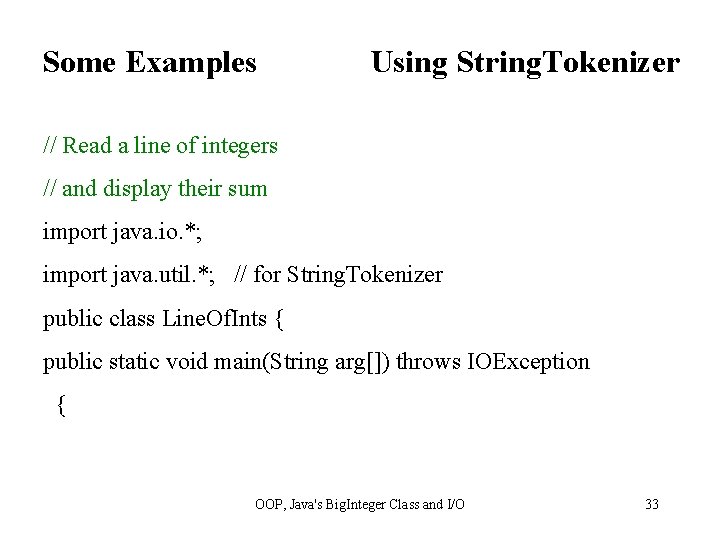 Some Examples Using StringTokenizer

// Read a line of integers

// and display their sum

import java.io.*;

import java.util.*; // for StringTokenizer

public class LineOfInts {

public static void main(String arg[]) throws IOException

{

OOP, Java's BigInteger Class and I/O 33